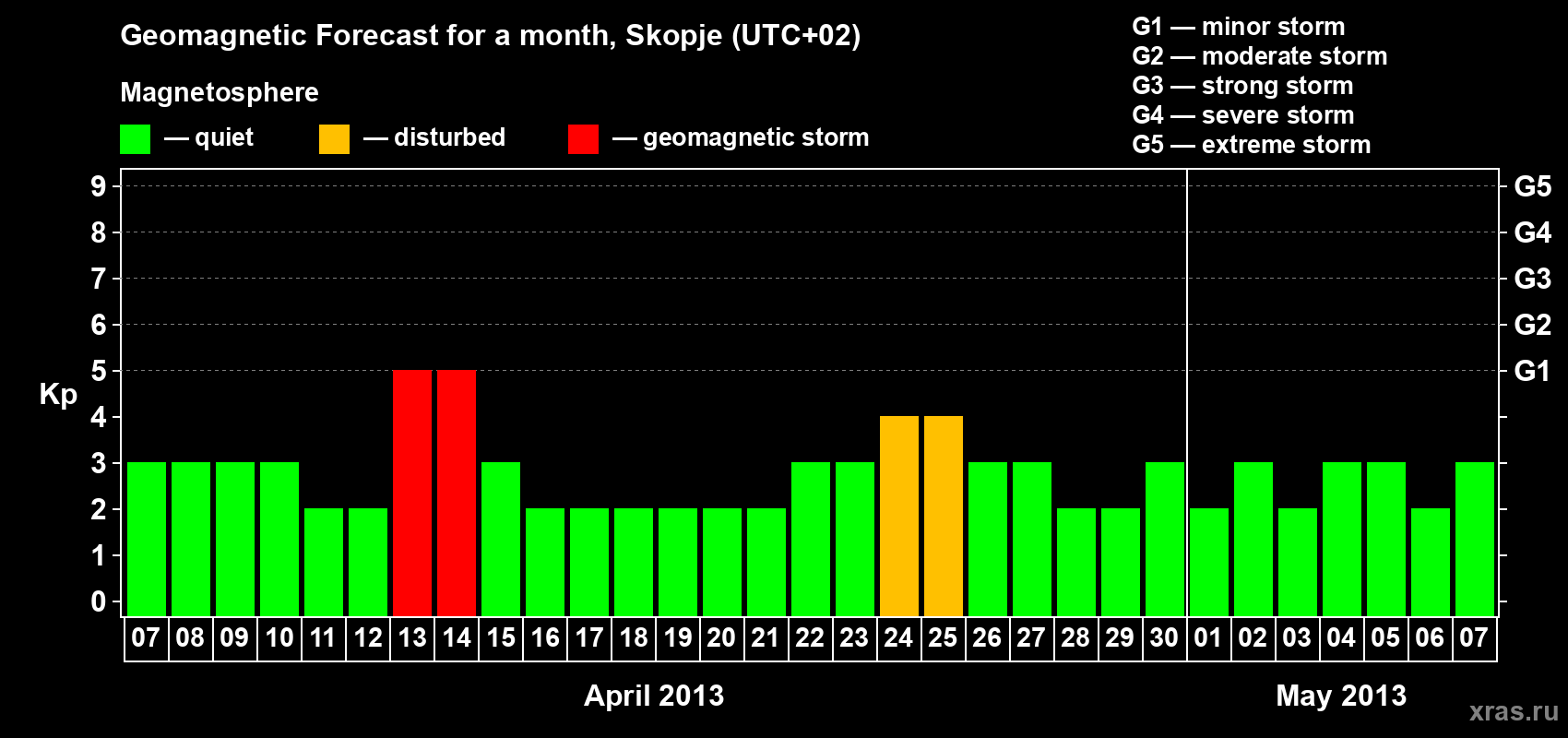 Geomagnetic Forecast for a month, Skopje (UTC+02)

Magnetosphere

— quiet — disturbed — geomagnetic storm

G1 — minor storm
G2 — moderate storm
G3 — strong storm
G4 — severe storm
G5 — extreme storm

Kp

9 8 7 6 5 4 3 2 1 0

G5 G4 G3 G2 G1

07 08 09 10 11 12 13 14 15 16 17 18 19 20 21 22 23 24 25 26 27 28 29 30 01 02 03 04 05 06 07

April 2013

May 2013

xras.ru